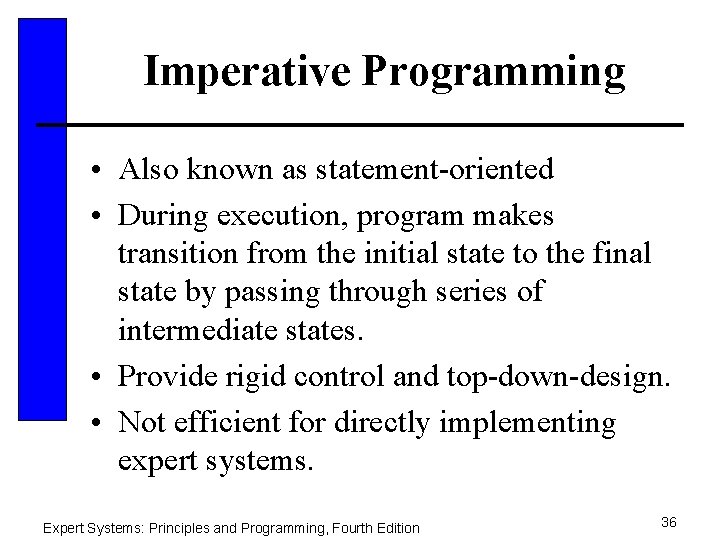 Imperative Programming

• Also known as statement-oriented
• During execution, program makes transition from the initial state to the final state by passing through series of intermediate states.
• Provide rigid control and top-down-design.
• Not efficient for directly implementing expert systems.

Expert Systems: Principles and Programming, Fourth Edition

36